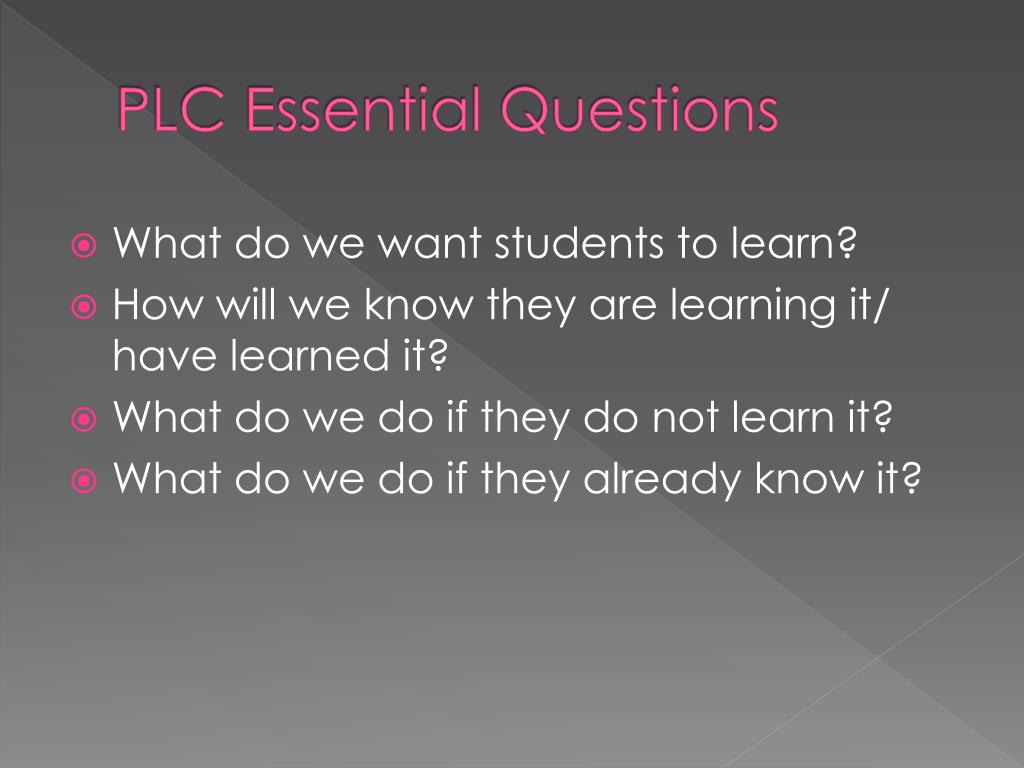 PLC Essential Questions

What do we want students to learn?
How will we know they are learning it/ have learned it?
What do we do if they do not learn it?
What do we do if they already know it?